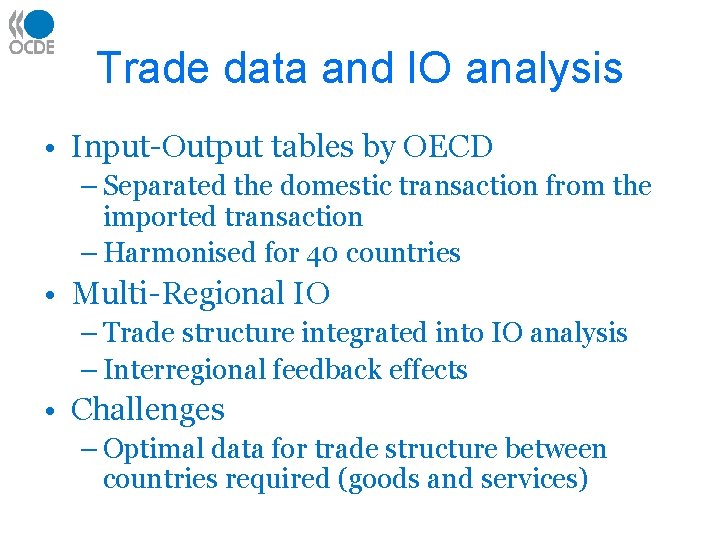 OCDE

Trade data and IO analysis

• Input-Output tables by OECD
– Separated the domestic transaction from the imported transaction
– Harmonised for 40 countries
• Multi-Regional IO
– Trade structure integrated into IO analysis
– Interregional feedback effects
• Challenges
– Optimal data for trade structure between countries required (goods and services)